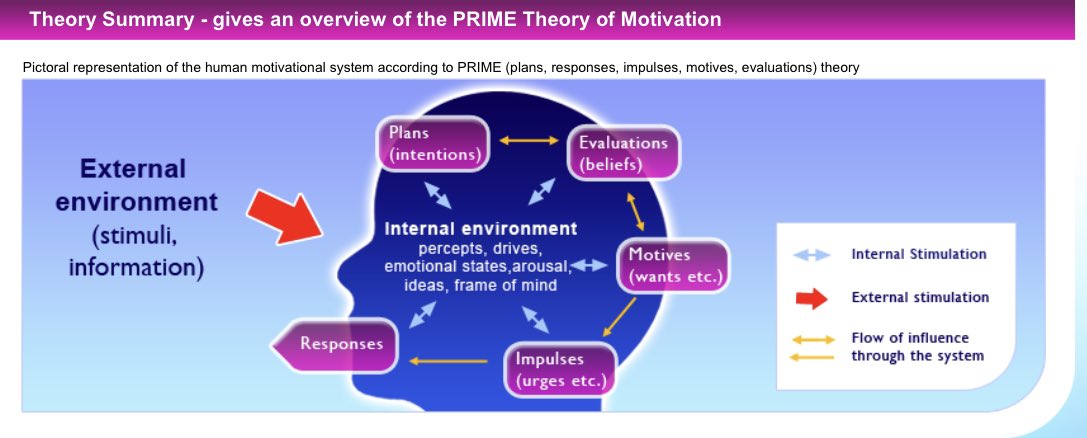 Theory Summary - gives an overview of the PRIME Theory of Motivation

Pictoral representation of the human motivational system according to PRIME (plans, responses, impulses, motives, evaluations) theory

External environment (stimuli, information)

Plans (intentions)

Evaluations (beliefs)

Internal environment percepts, drives, emotional states,arousal, ideas, frame of mind

Motives (wants etc.)

Responses

Impulses (urges etc.)

Internal Stimulation

External stimulation

Flow of influence through the system